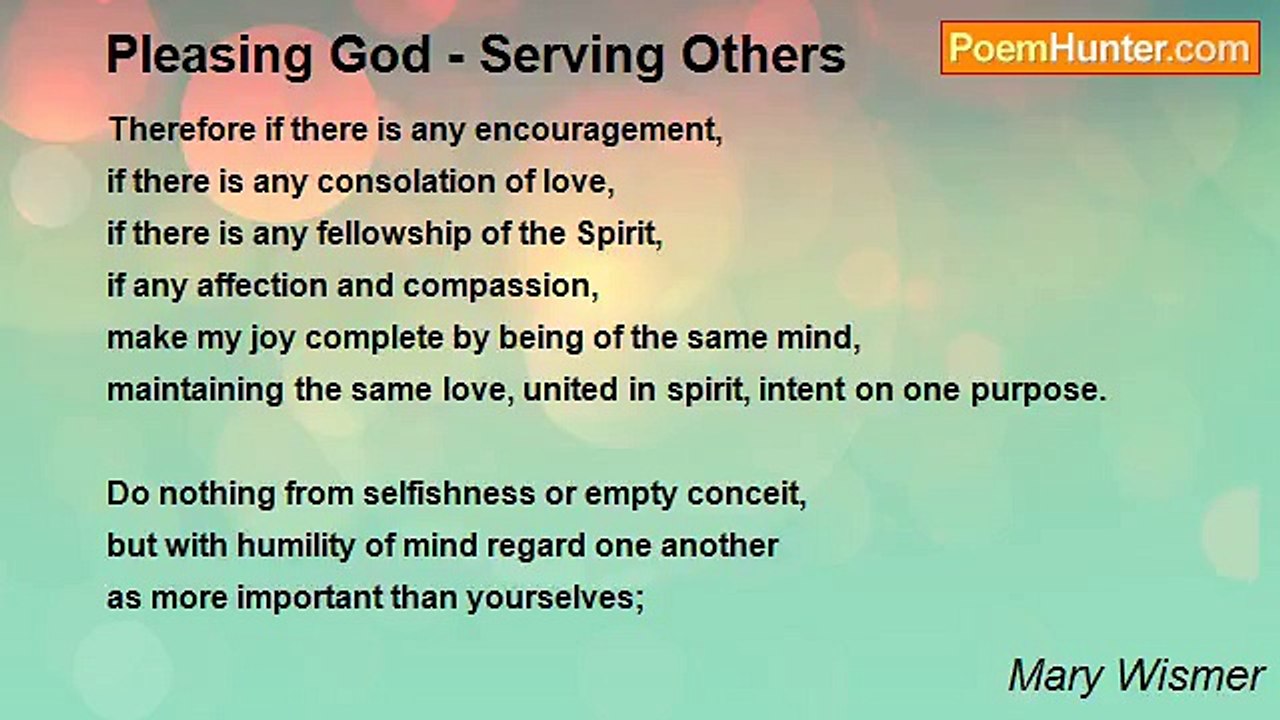 Pleasing God - Serving Others

PoemHunter.com

Therefore if there is any encouragement,
if there is any consolation of love,
if there is any fellowship of the Spirit,
if any affection and compassion,
make my joy complete by being of the same mind,
maintaining the same love, united in spirit, intent on one purpose.

Do nothing from selfishness or empty conceit,
but with humility of mind regard one another
as more important than yourselves;

Mary Wismer